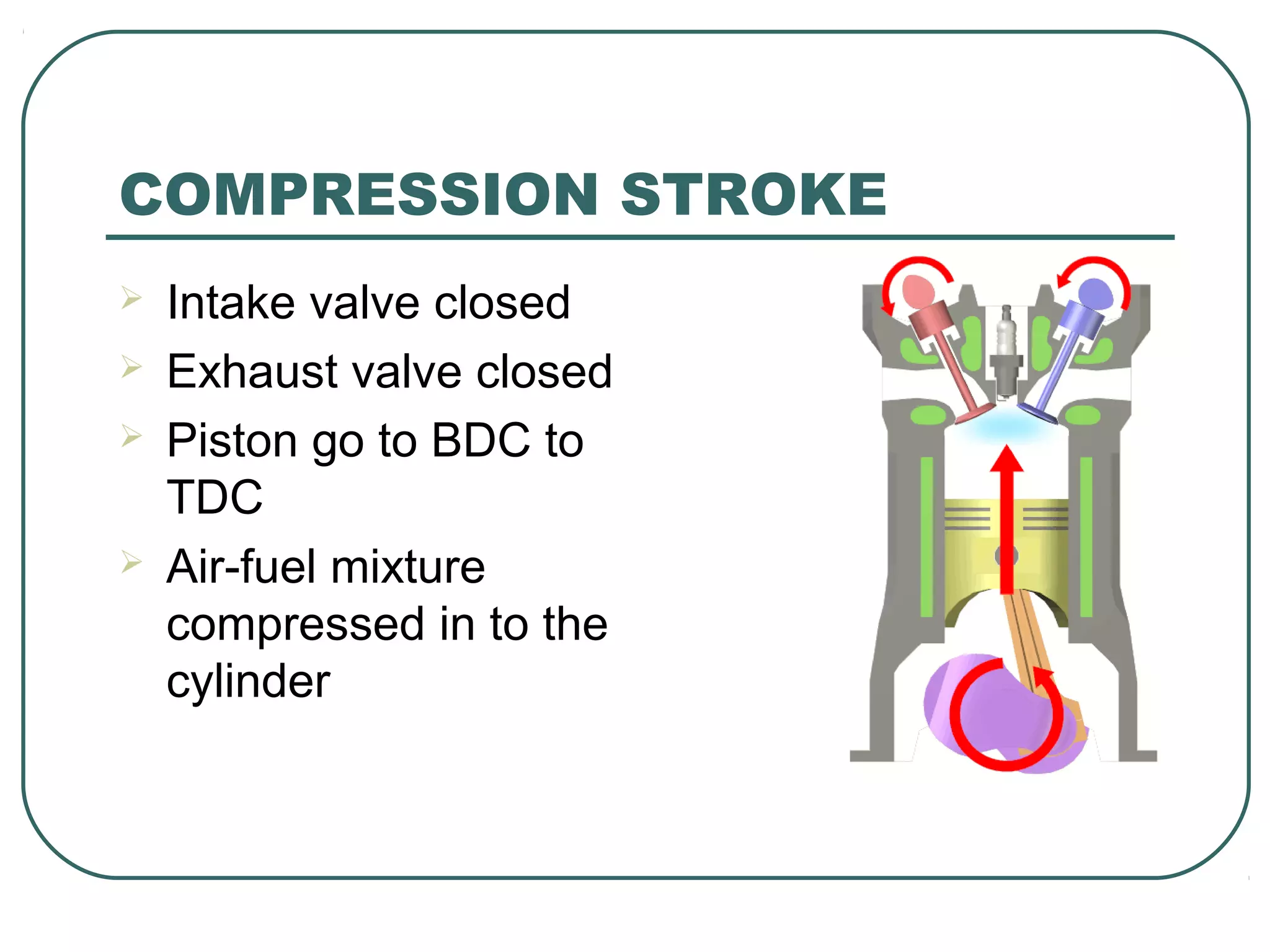 COMPRESSION STROKE

➢ Intake valve closed

➢ Exhaust valve closed

➢ Piston go to BDC to TDC

➢ Air-fuel mixture compressed in to the cylinder